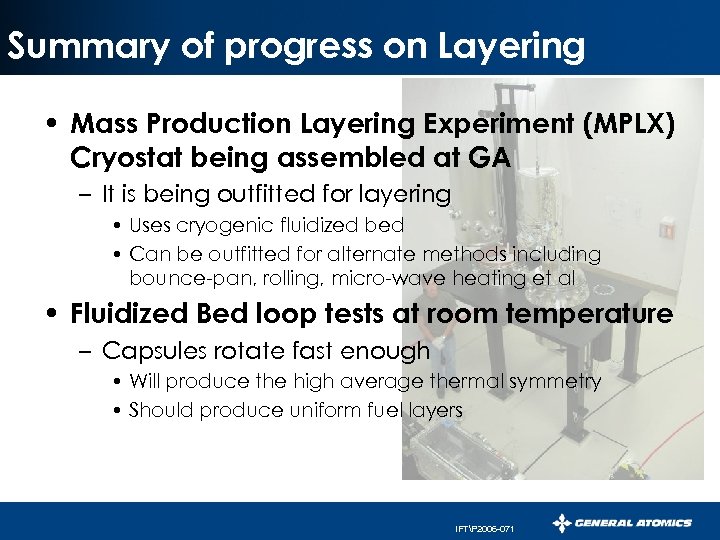 Summary of progress on Layering

• Mass Production Layering Experiment (MPLX) Cryostat being assembled at GA
 – It is being outfitted for layering
  • Uses cryogenic fluidized bed
  • Can be outfitted for alternate methods including bounce-pan, rolling, micro-wave heating et al
• Fluidized Bed loop tests at room temperature
 – Capsules rotate fast enough
  • Will produce the high average thermal symmetry
  • Should produce uniform fuel layers

IFT\P2006-071

GENERAL ATOMICS